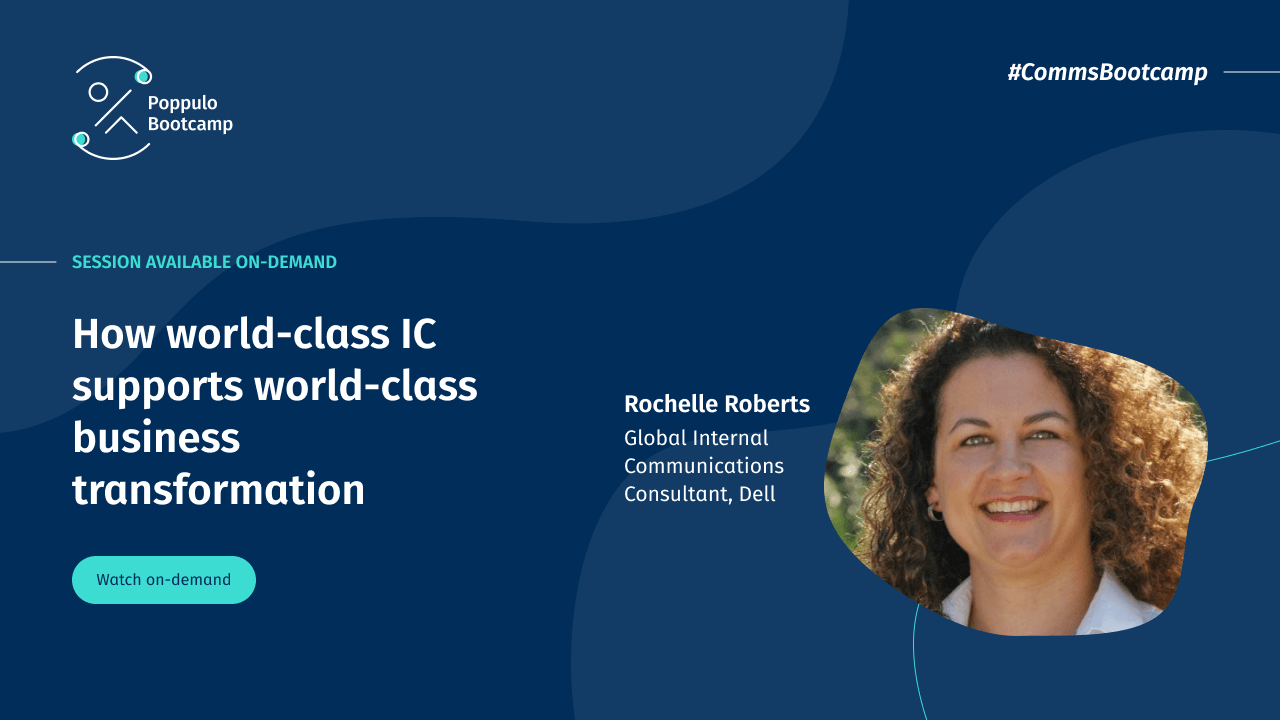 Poppulo Bootcamp

#CommsBootcamp

SESSION AVAILABLE ON-DEMAND

How world-class IC supports world-class business transformation

Watch on-demand

Rochelle Roberts

Global Internal Communications Consultant, Dell